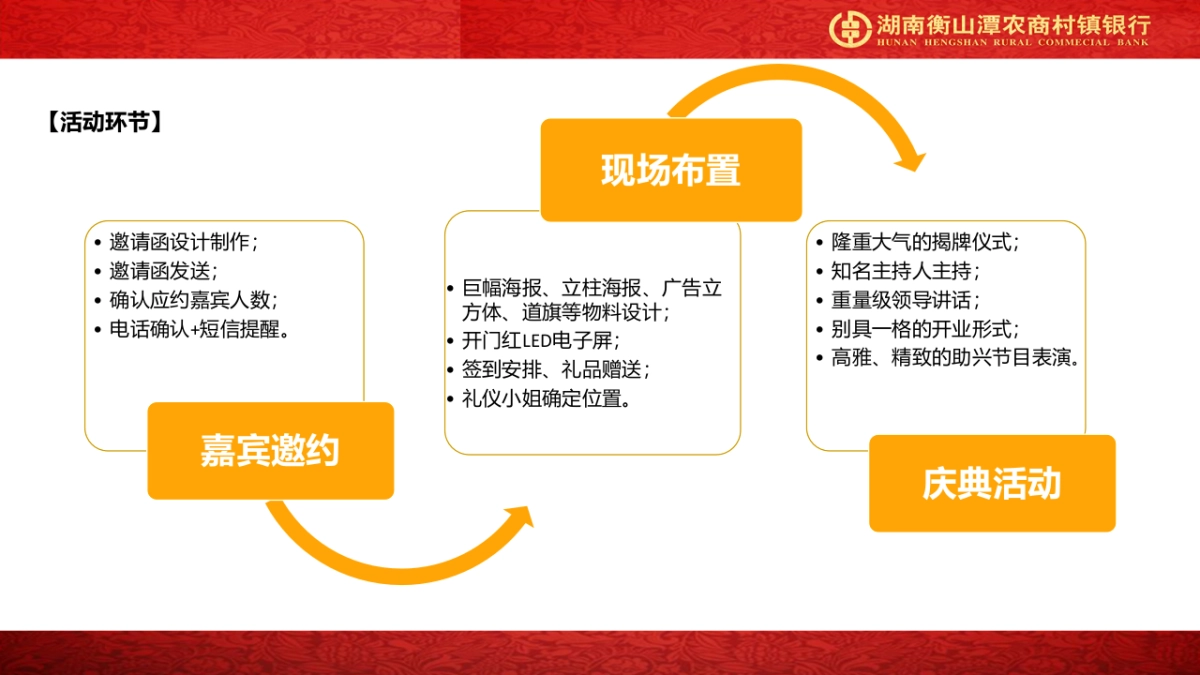 湖南衡山潭农商村镇银行
HUNAN HENGSHAN RURAL COMMECIAL BANK

【活动环节】

• 邀请函设计制作；
• 邀请函发送；
• 确认应约嘉宾人数；
• 电话确认+短信提醒。

嘉宾邀约

现场布置

• 巨幅海报、立柱海报、广告立方体、道旗等物料设计；
• 开门红LED电子屏；
• 签到安排、礼品赠送；
• 礼仪小姐确定位置。

• 隆重大气的揭牌仪式；
• 知名主持人主持；
• 重量级领导讲话；
• 别具一格的开业形式；
• 高雅、精致的助兴节目表演。

庆典活动